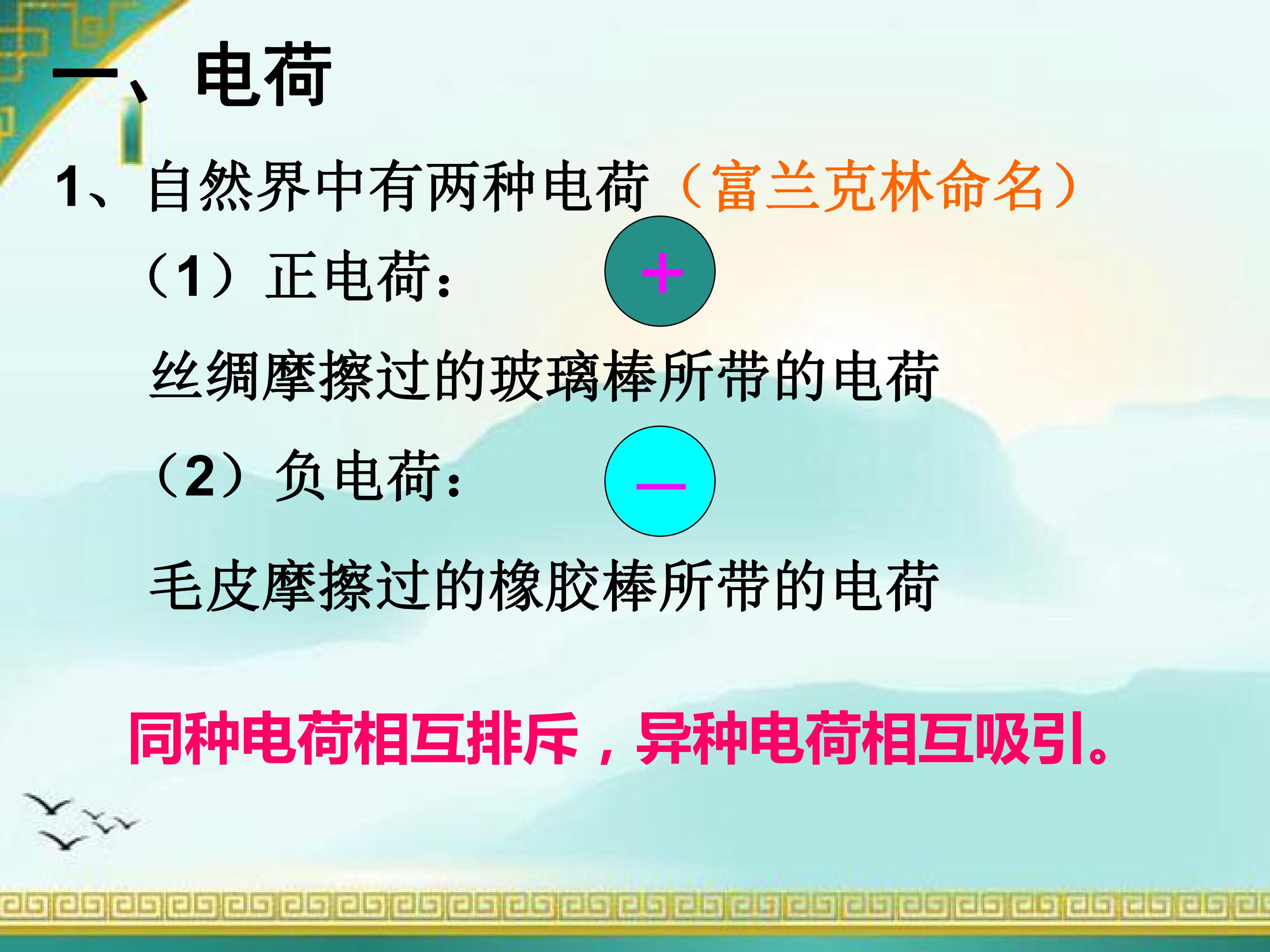 一、电荷

1、自然界中有两种电荷（富兰克林命名）

（1）正电荷：

+

丝绸摩擦过的玻璃棒所带的电荷

（2）负电荷：

—

毛皮摩擦过的橡胶棒所带的电荷

同种电荷相互排斥，异种电荷相互吸引。